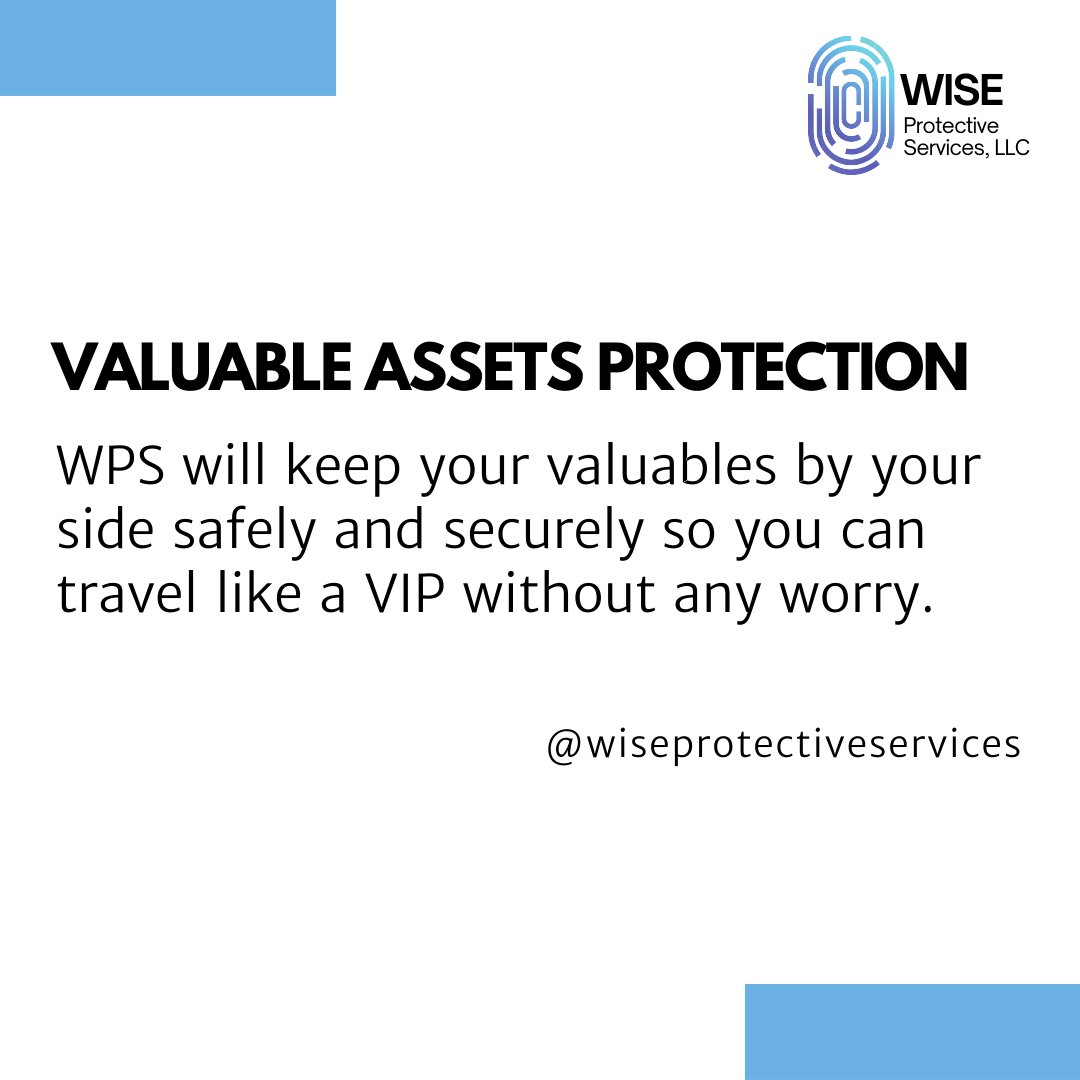 WISE
Protective
Services, LLC

VALUABLE ASSETS PROTECTION

WPS will keep your valuables by your side safely and securely so you can travel like a VIP without any worry.

@wiseprotectiveservices